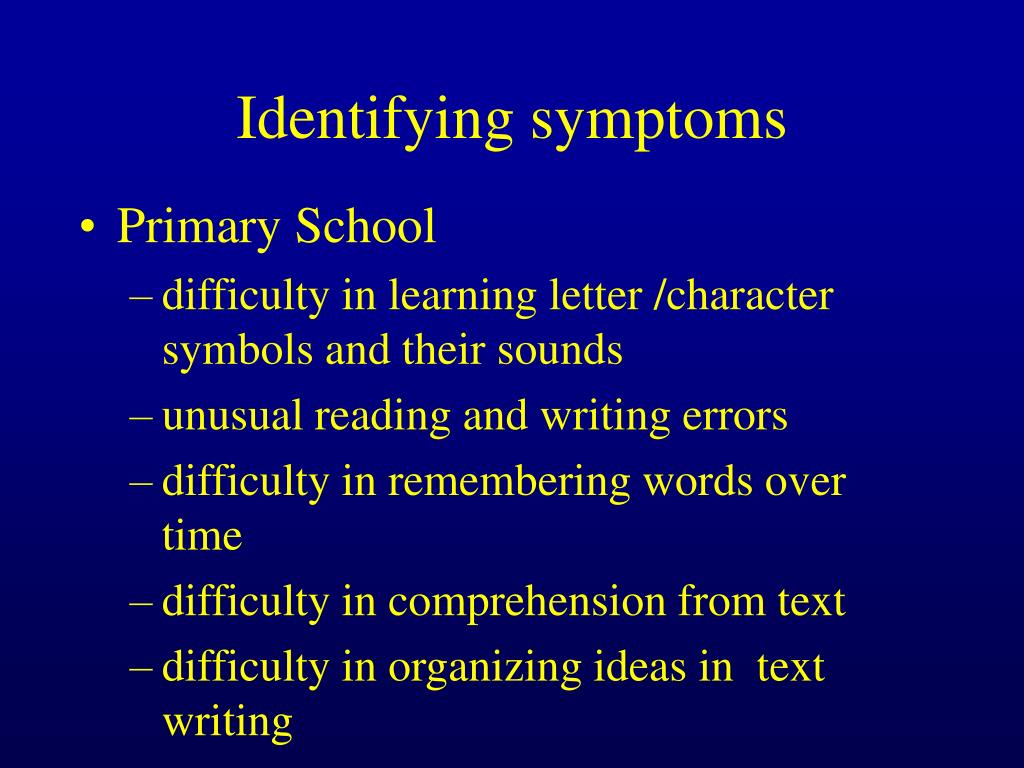 Identifying symptoms

• Primary School
– difficulty in learning letter /character symbols and their sounds
– unusual reading and writing errors
– difficulty in remembering words over time
– difficulty in comprehension from text
– difficulty in organizing ideas in text writing